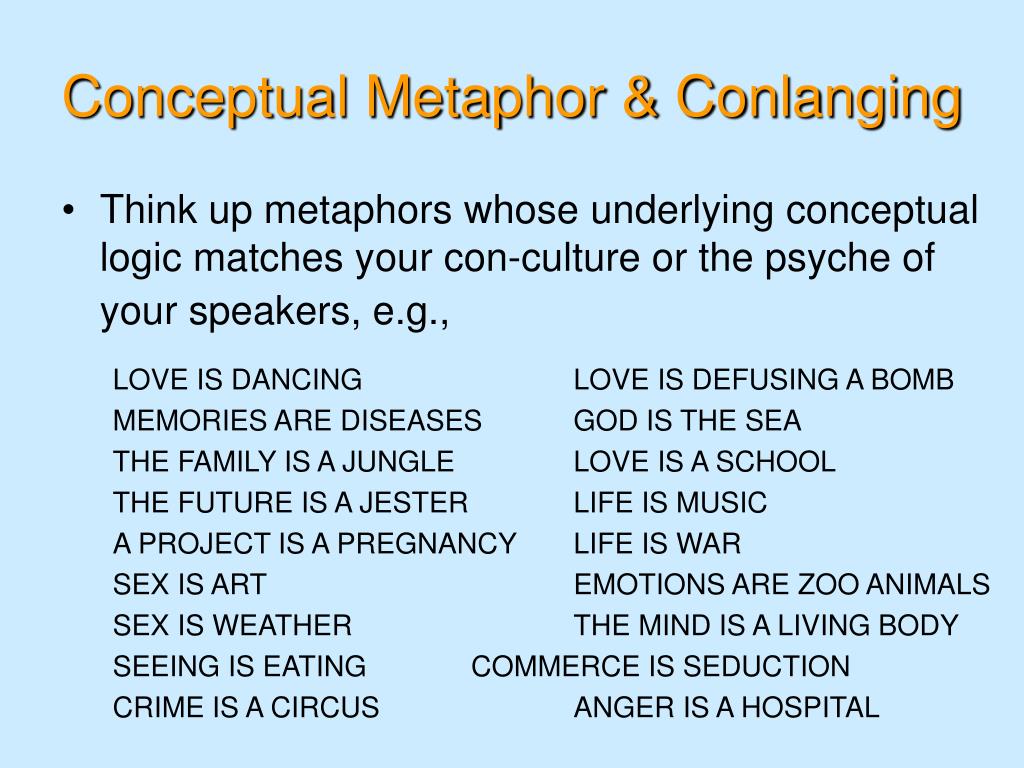 Conceptual Metaphor & Conlanging

• Think up metaphors whose underlying conceptual logic matches your con-culture or the psyche of your speakers, e.g.,

LOVE IS DANCING
MEMORIES ARE DISEASES
THE FAMILY IS A JUNGLE
THE FUTURE IS A JESTER
A PROJECT IS A PREGNANCY
SEX IS ART
SEX IS WEATHER
SEEING IS EATING
CRIME IS A CIRCUS

LOVE IS DEFUSING A BOMB
GOD IS THE SEA
LOVE IS A SCHOOL
LIFE IS MUSIC
LIFE IS WAR
EMOTIONS ARE ZOO ANIMALS
THE MIND IS A LIVING BODY
COMMERCE IS SEDUCTION
ANGER IS A HOSPITAL